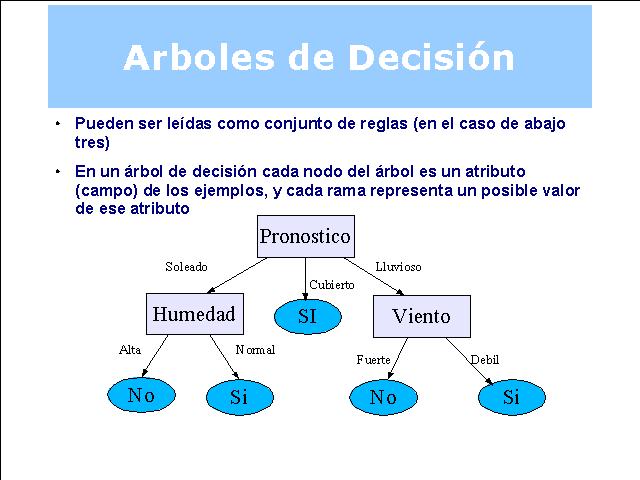 Arboles de Decisión

• Pueden ser leídas como conjunto de reglas (en el caso de abajo tres)

• En un árbol de decisión cada nodo del árbol es un atributo (campo) de los ejemplos, y cada rama representa un posible valor de ese atributo

Pronostico

Soleado

Cubierto

Lluvioso

Humedad

SI

Viento

Alta

Normal

Fuerte

Debil

No

Si

No

Si